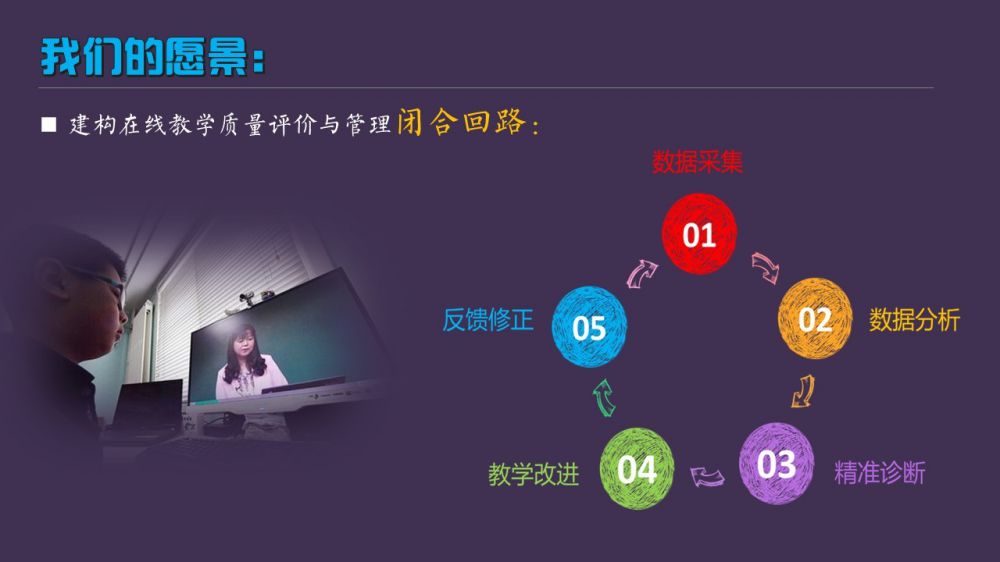 我们的愿景：

■ 建构在线教学质量评价与管理闭合回路：

数据采集
01
02
数据分析
03
精准诊断
04
教学改进
05
反馈修正